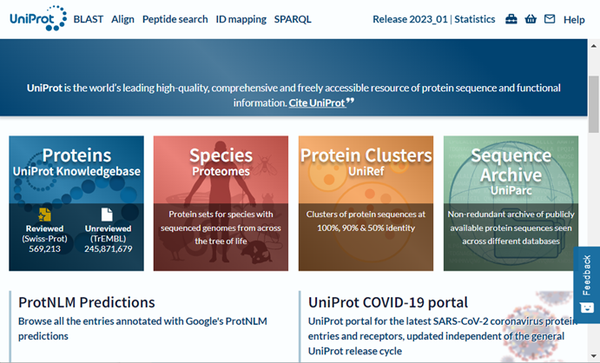 UniProt BLAST Align Peptide search ID mapping SPARQL

Release 2023_01 | Statistics Help

UniProt is the world's leading high-quality, comprehensive and freely accessible resource of protein sequence and functional information. Cite UniProt

Proteins
UniProt Knowledgebase

Reviewed (Swiss-Prot) 569,213

Unreviewed (TrEMBL) 245,871,679

Species
Proteomes

Protein sets for species with sequenced genomes from across the tree of life

Protein Clusters
UniRef

Clusters of protein sequences at 100%, 90% & 50% identity

Sequence Archive
UniParc

Non-redundant archive of publicly available protein sequences seen across different databases

Feedback

ProtNLM Predictions

Browse all the entries annotated with Google's ProtNLM predictions

UniProt COVID-19 portal

UniProt portal for the latest SARS-CoV-2 coronavirus protein entries and receptors, updated independent of the general UniProt release cycle